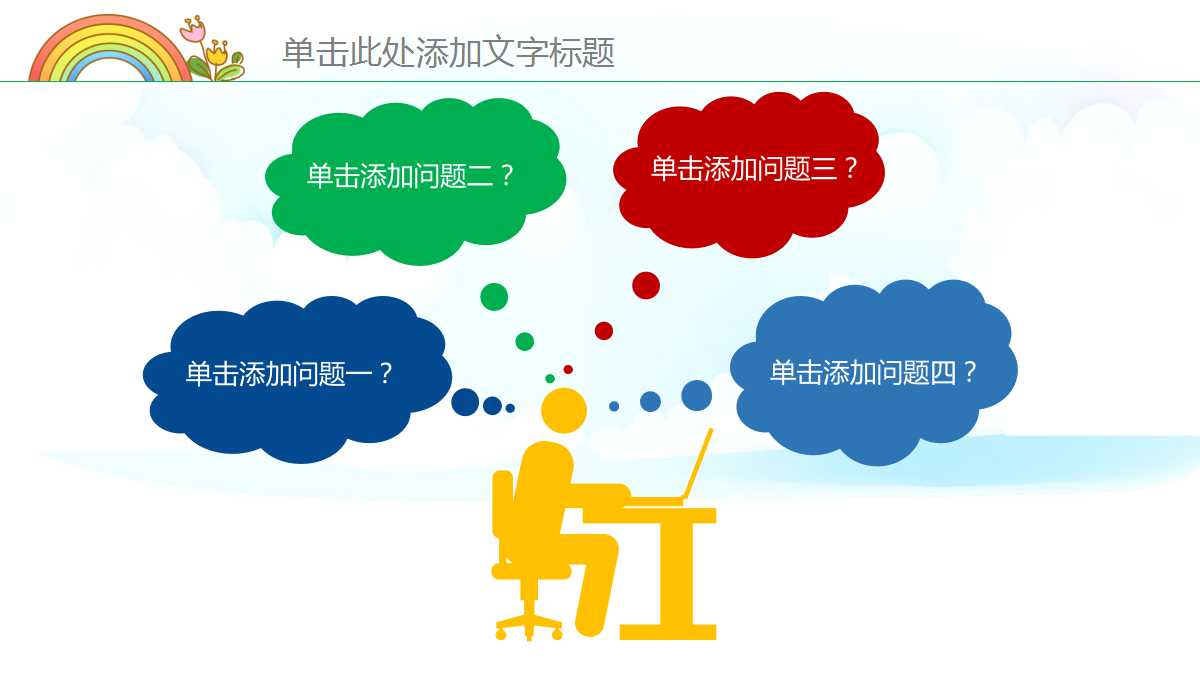 单击此处添加文字标题

单击添加问题二？

单击添加问题三？

单击添加问题一？

单击添加问题四？